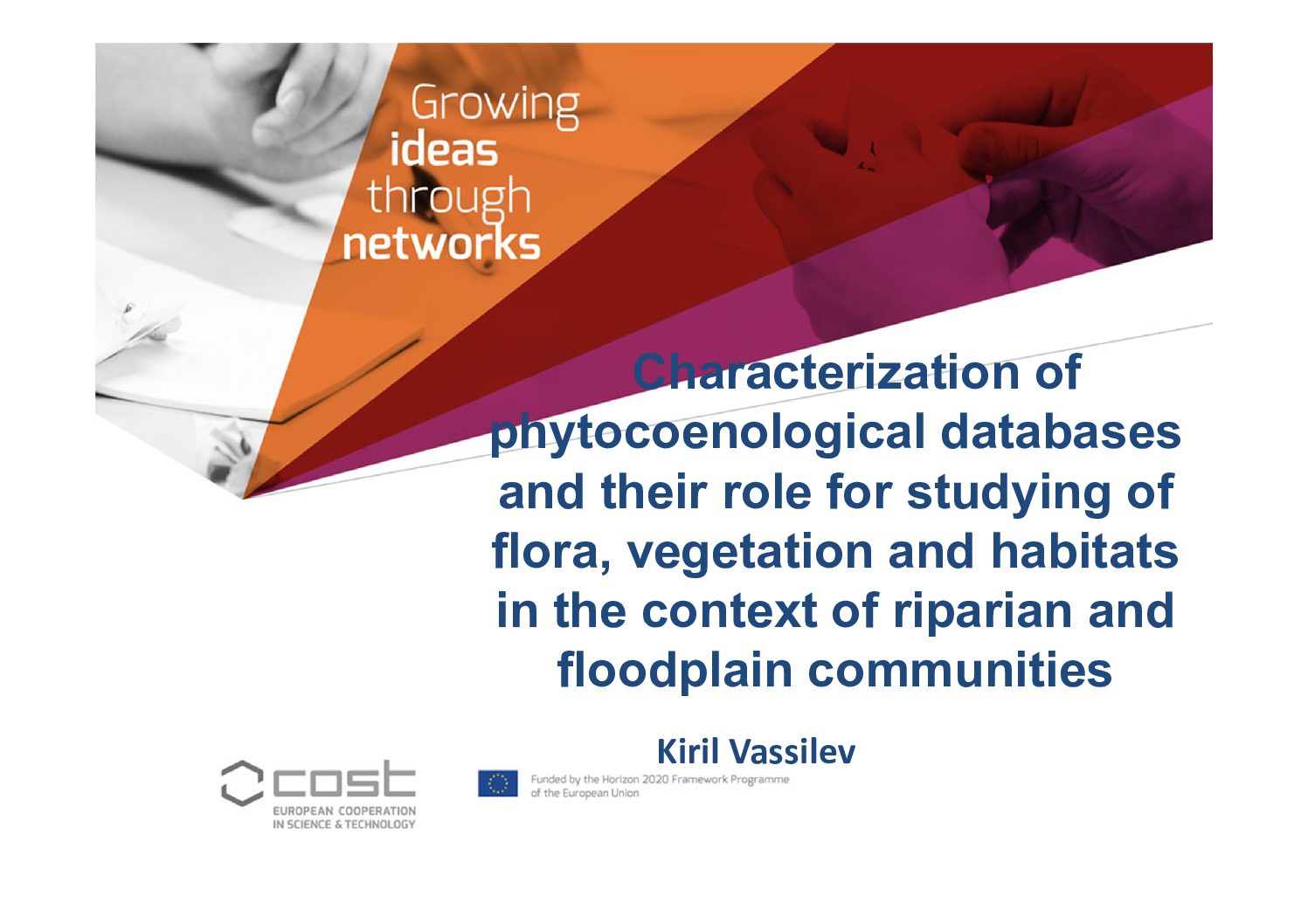 Growing ideas through networks

Characterization of phytocoenological databases and their role for studying of flora, vegetation and habitats in the context of riparian and floodplain communities

Kiril Vassilev

cost
EUROPEAN COOPERATION IN SCIENCE & TECHNOLOGY

Funded by the Horizon 2020 Framework Programme of the European Union